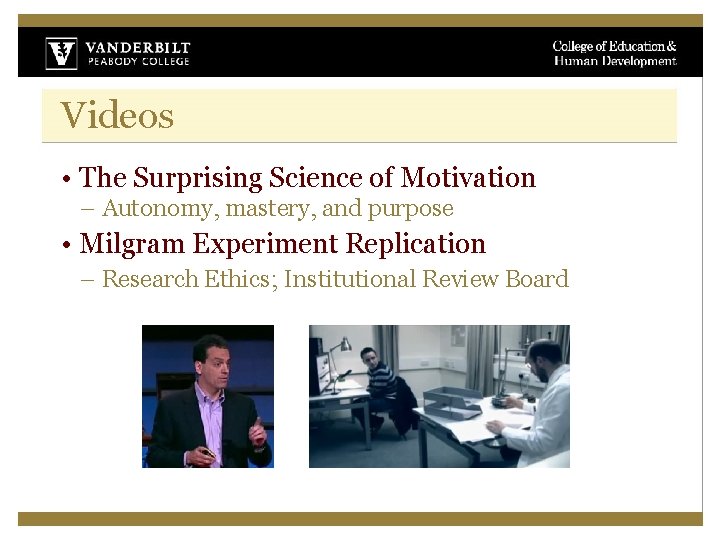 VANDERBILT
PEABODY COLLEGE

College of Education &
Human Development

Videos

• The Surprising Science of Motivation
– Autonomy, mastery, and purpose
• Milgram Experiment Replication
– Research Ethics; Institutional Review Board